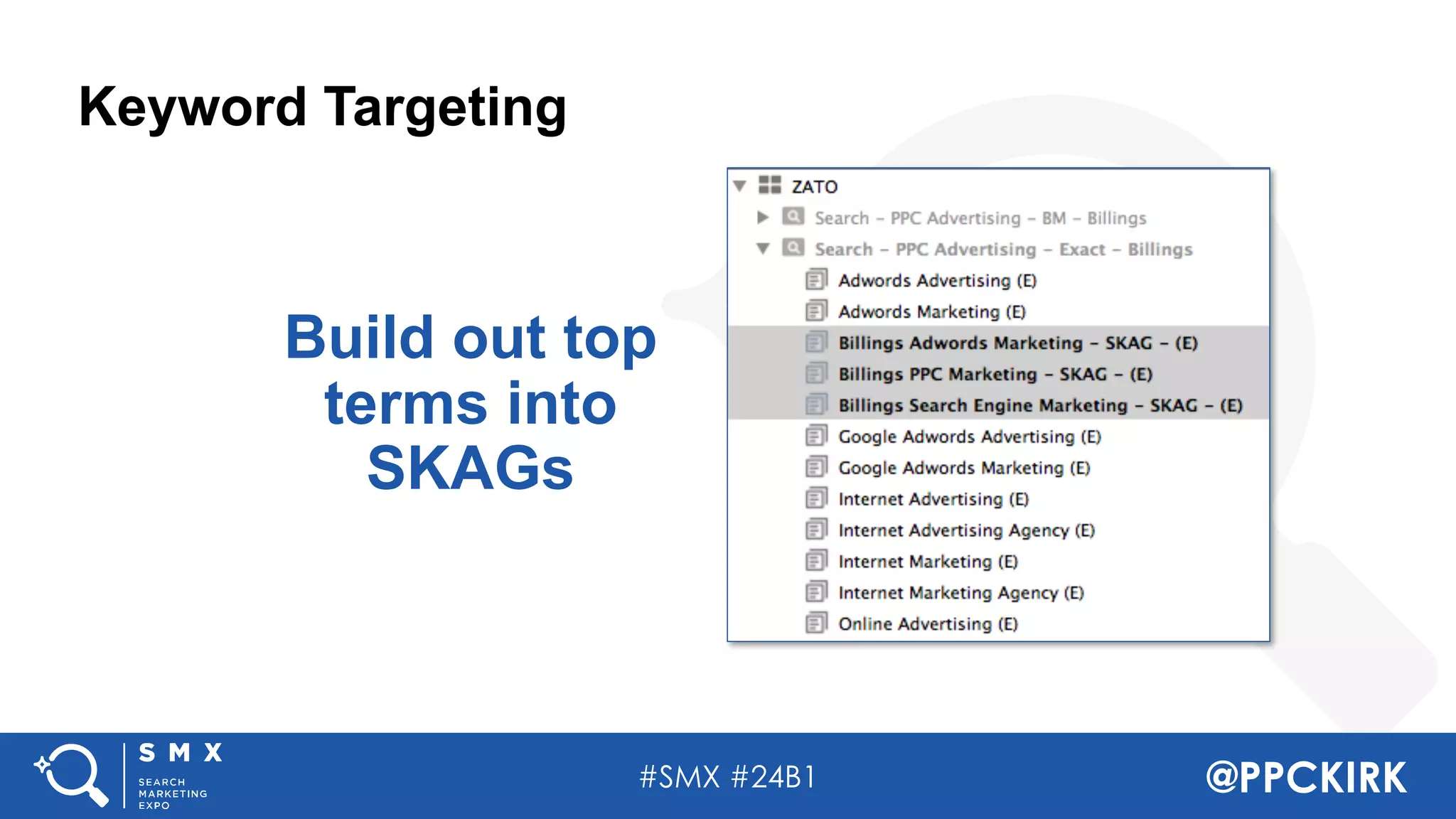 Keyword Targeting

Build out top terms into SKAGs

ZATO
Search – PPC Advertising – BM – Billings
Search – PPC Advertising – Exact – Billings
Adwords Advertising (E)
Adwords Marketing (E)
Billings Adwords Marketing – SKAG – (E)
Billings PPC Marketing – SKAG – (E)
Billings Search Engine Marketing – SKAG – (E)
Google Adwords Advertising (E)
Google Adwords Marketing (E)
Internet Advertising (E)
Internet Advertising Agency (E)
Internet Marketing (E)
Internet Marketing Agency (E)
Online Advertising (E)

SMX SEARCH MARKETING EXPO

#SMX #24B1

@PPCKIRK